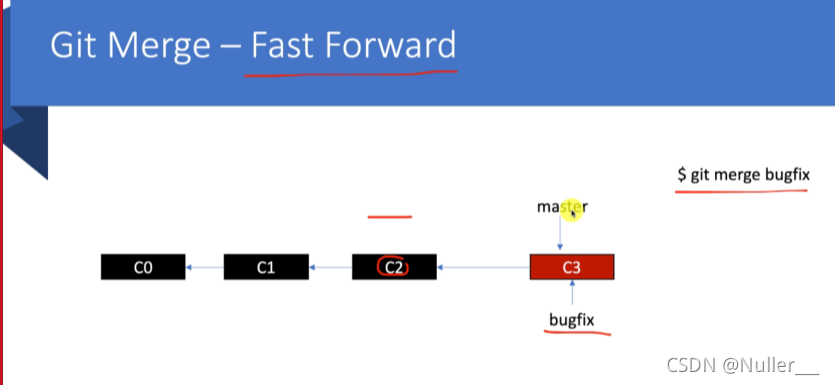 Git Merge – Fast Forward

$ git merge bugfix

master

C0

C1

C2

C3

bugfix

CSDN @Nuller___